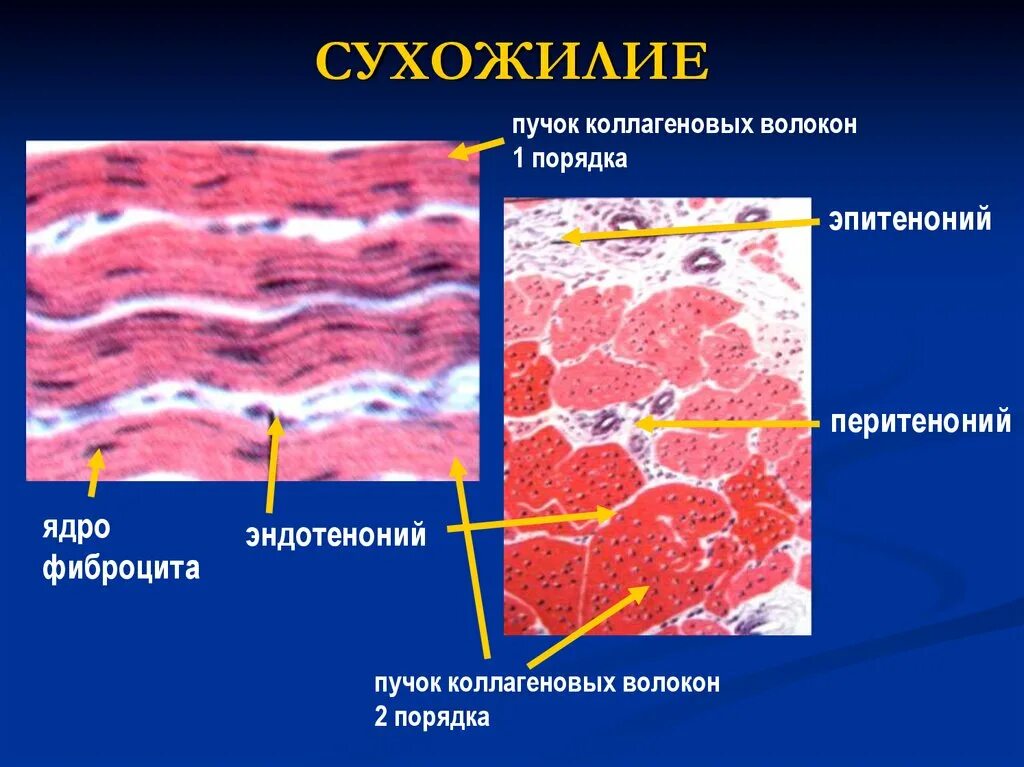 СУХОЖИЛИЕ

пучок коллагеновых волокон 1 порядка

эпитеноний

перитеноний

ядро фиброцита

эндотеноний

пучок коллагеновых волокон 2 порядка